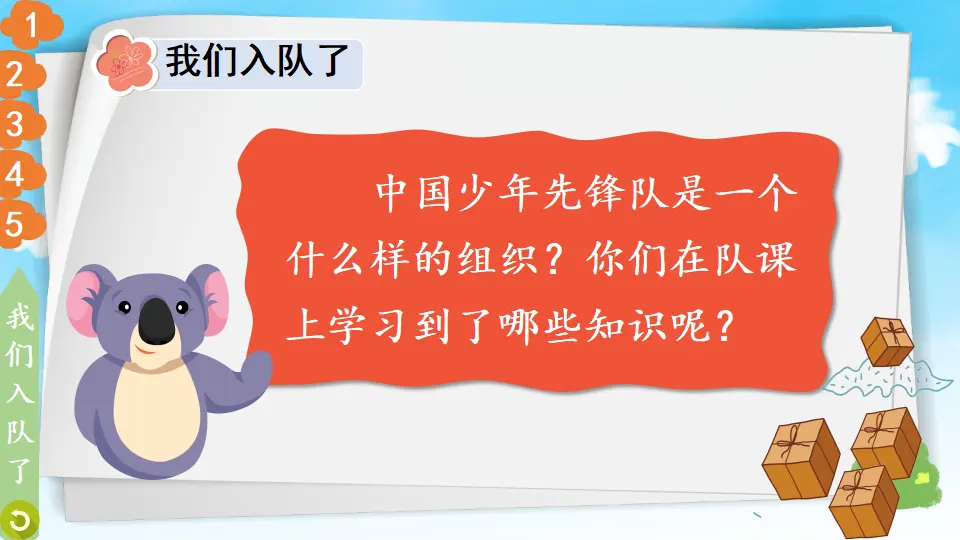 1
2
3
4
5

我们入队了

我们入队了

中国少年先锋队是一个什么样的组织？你们在队课上学习到了哪些知识呢？